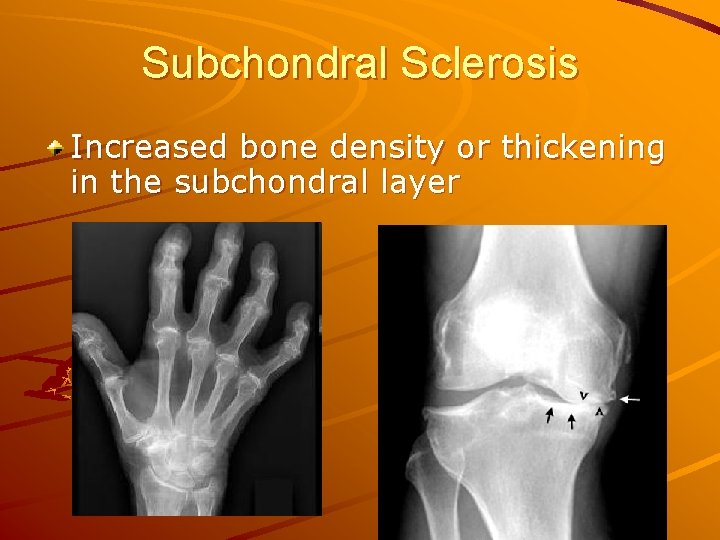 Subchondral Sclerosis

Increased bone density or thickening in the subchondral layer